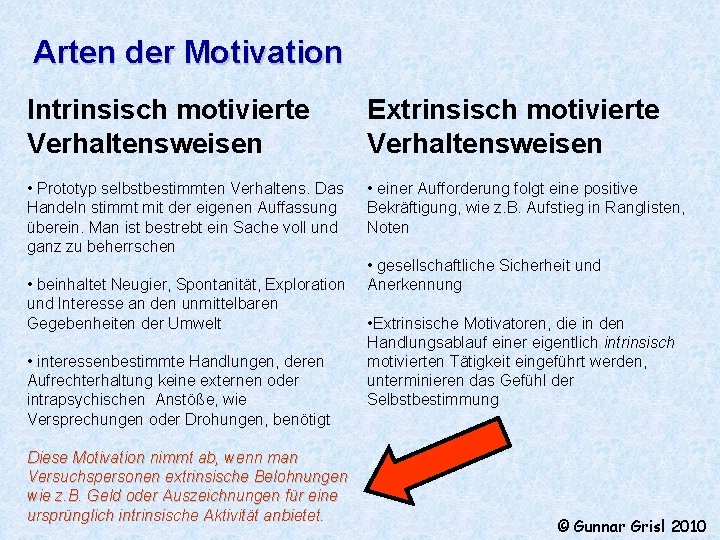 Arten der Motivation

Intrinsisch motivierte Verhaltensweisen

• Prototyp selbstbestimmten Verhaltens. Das Handeln stimmt mit der eigenen Auffassung überein. Man ist bestrebt ein Sache voll und ganz zu beherrschen

• beinhaltet Neugier, Spontanität, Exploration und Interesse an den unmittelbaren Gegebenheiten der Umwelt

• interessenbestimmte Handlungen, deren Aufrechterhaltung keine externen oder intrapsychischen Anstöße, wie Versprechungen oder Drohungen, benötigt

Diese Motivation nimmt ab, wenn man Versuchspersonen extrinsische Belohnungen wie z.B. Geld oder Auszeichnungen für eine ursprünglich intrinsische Aktivität anbietet.

Extrinsisch motivierte Verhaltensweisen

• einer Aufforderung folgt eine positive Bekräftigung, wie z.B. Aufstieg in Ranglisten, Noten

• gesellschaftliche Sicherheit und Anerkennung

•Extrinsische Motivatoren, die in den Handlungsablauf einer eigentlich intrinsisch motivierten Tätigkeit eingeführt werden, unterminieren das Gefühl der Selbstbestimmung

© Gunnar Grisl 2010